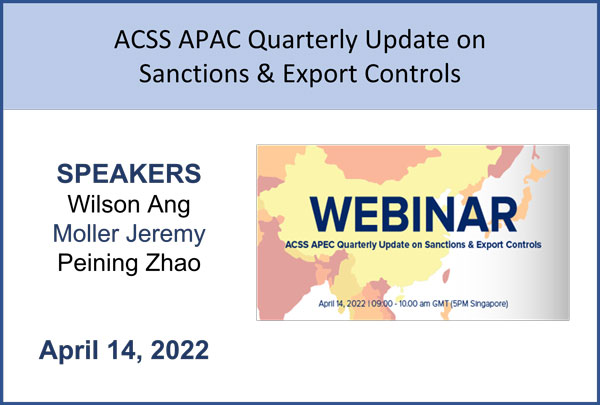 ACSS APAC Quarterly Update on Sanctions & Export Controls

SPEAKERS
Wilson Ang
Moller Jeremy
Peining Zhao

April 14, 2022

WEBINAR
ACSS APEC Quarterly Update on Sanctions & Export Controls

April 14, 2022 | 09:00 - 10.00 am GMT (5PM Singapore)